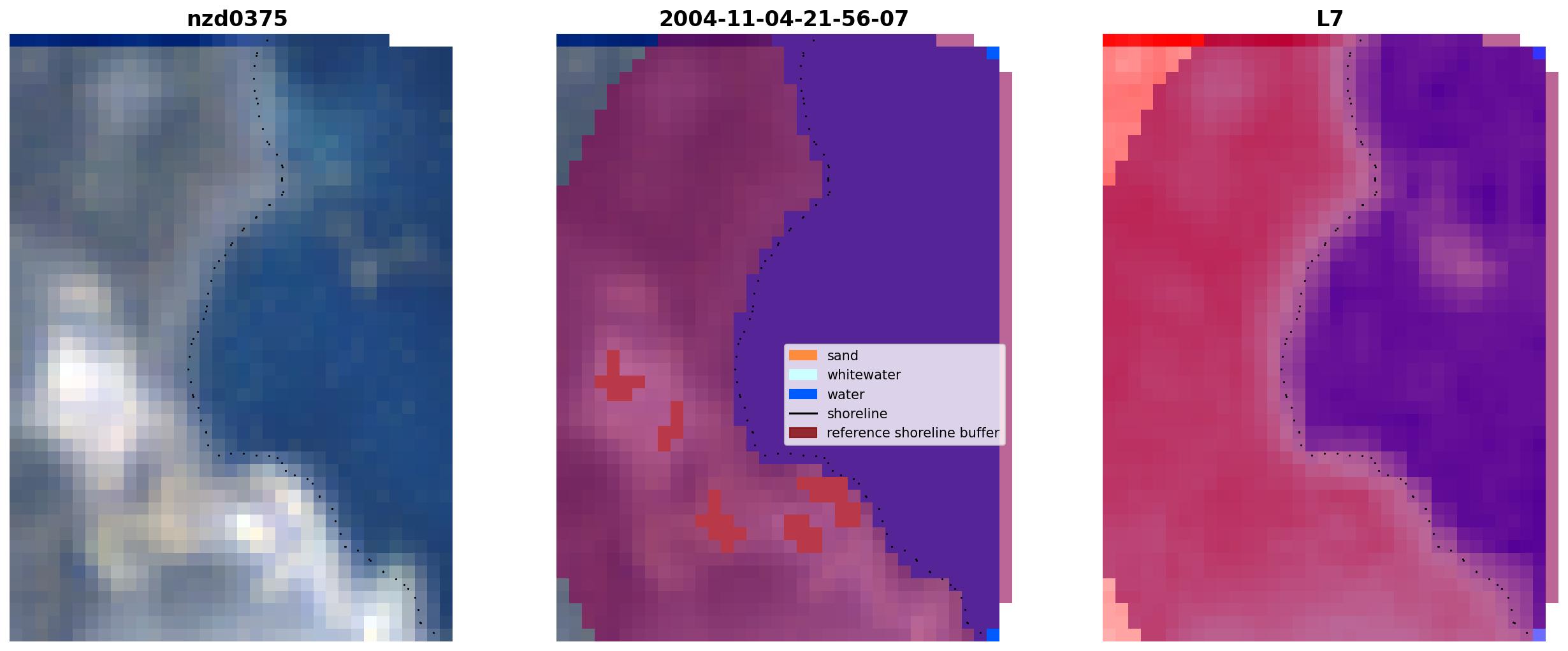 nzd0375

2004-11-04-21-56-07

sand
whitewater
water
shoreline
reference shoreline buffer

L7